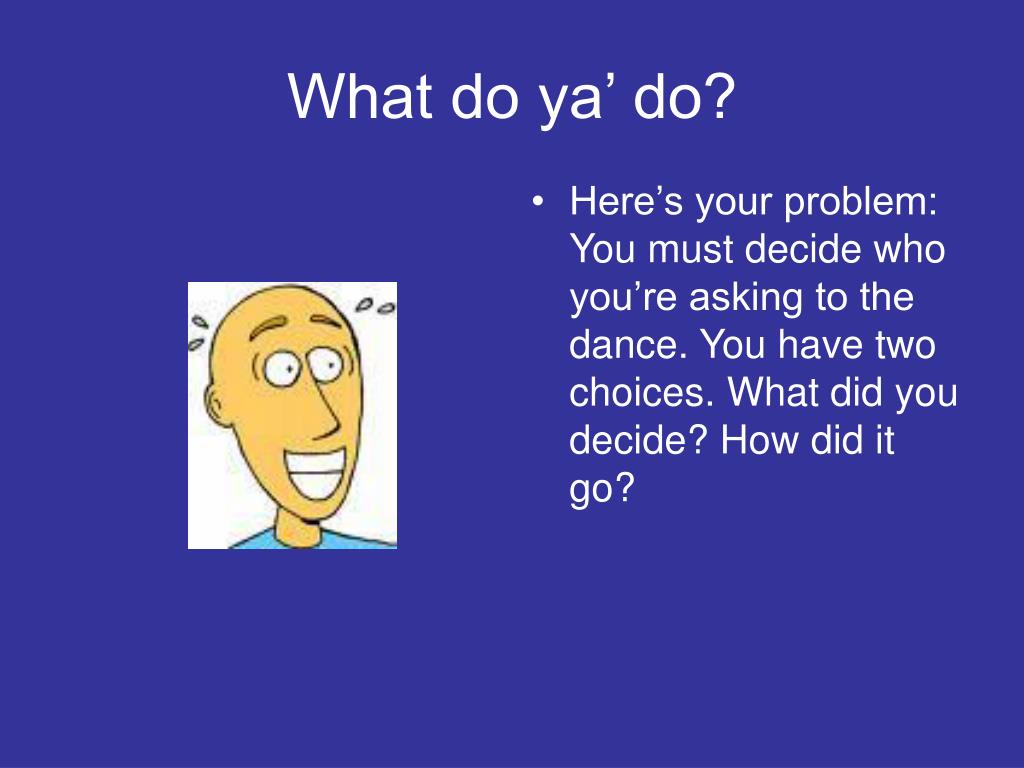 What do ya’ do?

• Here’s your problem: You must decide who you’re asking to the dance. You have two choices. What did you decide? How did it go?